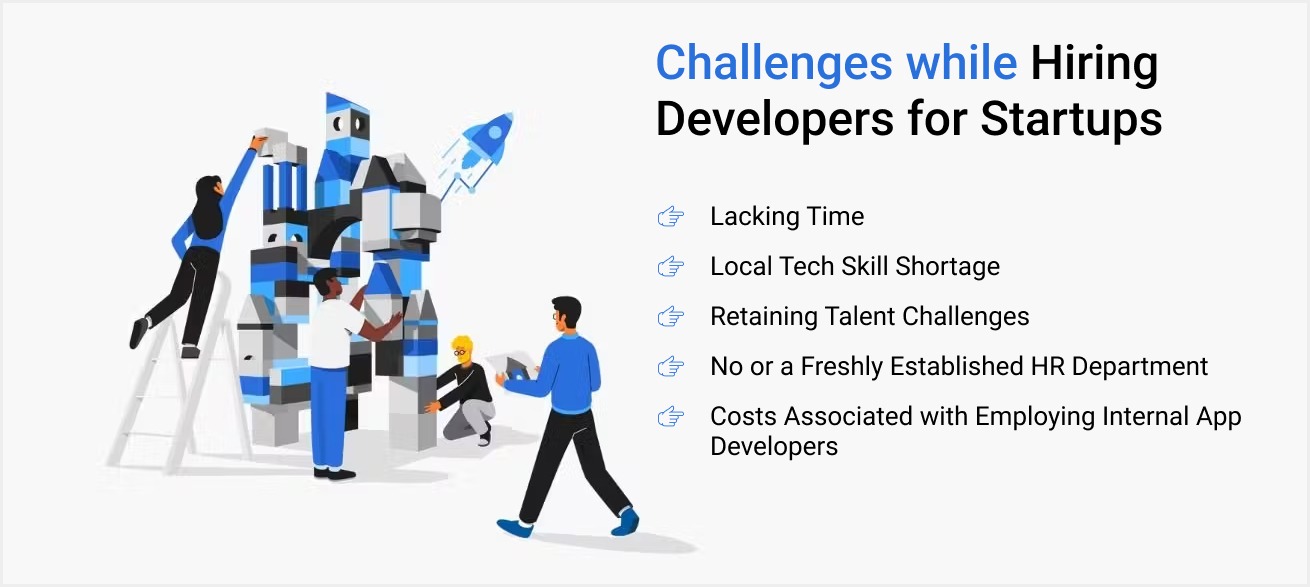 Challenges while Hiring Developers for Startups

Lacking Time

Local Tech Skill Shortage

Retaining Talent Challenges

No or a Freshly Established HR Department

Costs Associated with Employing Internal App Developers